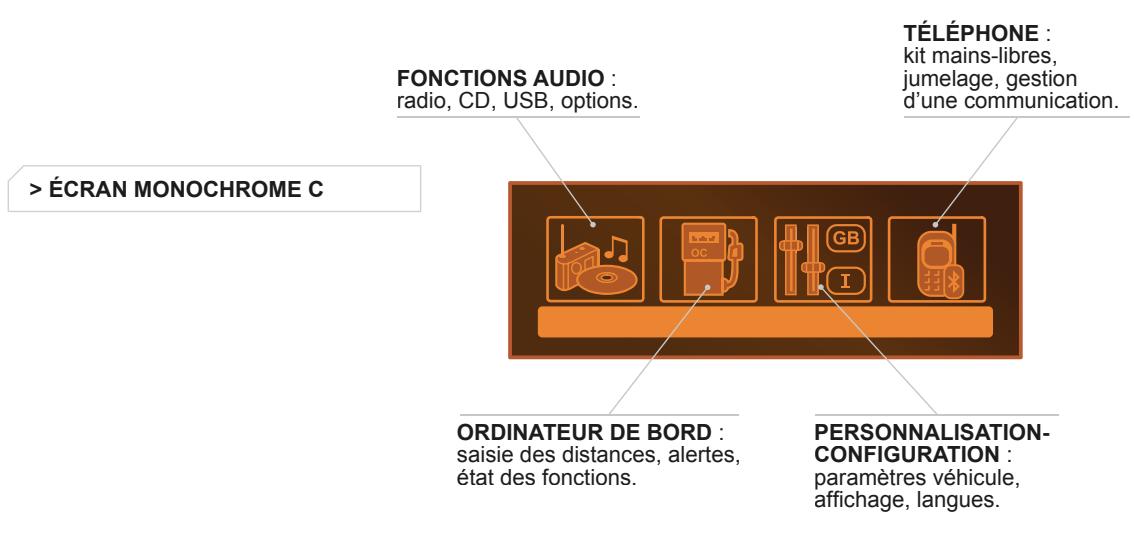 > ÉCRAN MONOCHROME C

FONCTIONS AUDIO : radio, CD, USB, options.

TÉLÉPHONE : kit mains-libres, jumelage, gestion d'une communication.

OC

GB

I

ORDINATEUR DE BORD : saisie des distances, alertes, état des fonctions.

PERSONNALISATION-CONFIGURATION : paramètres véhicule, affichage, langues.